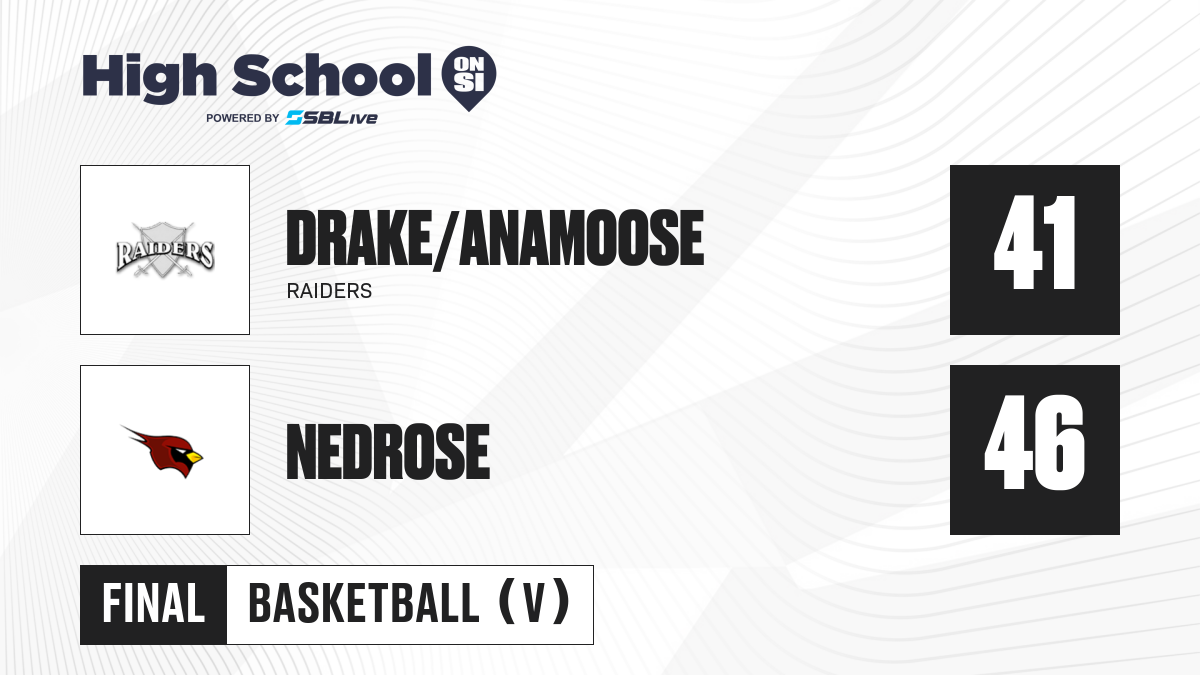 High School ON SI
POWERED BY SBLive

RAIDERS

DRAKE/ANAMOOSE
RAIDERS

41

NEDROSE

46

FINAL BASKETBALL (V)